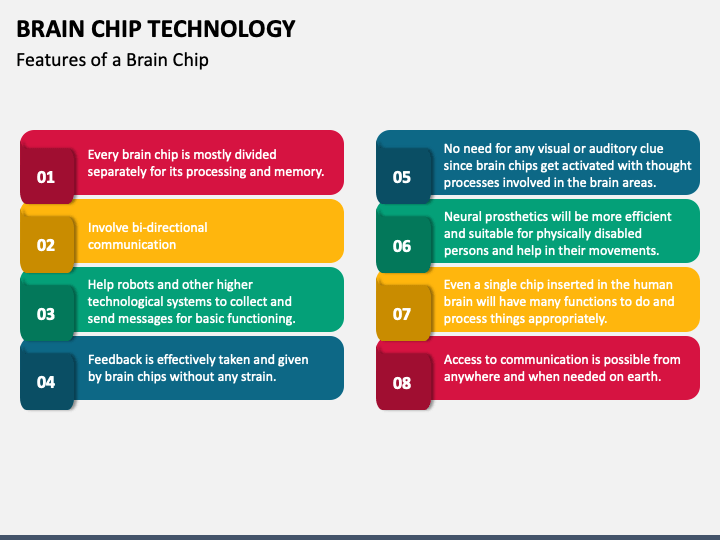 BRAIN CHIP TECHNOLOGY

Features of a Brain Chip

01
Every brain chip is mostly divided separately for its processing and memory.

02
Involve bi-directional communication

03
Help robots and other higher technological systems to collect and send messages for basic functioning.

04
Feedback is effectively taken and given by brain chips without any strain.

05
No need for any visual or auditory clue since brain chips get activated with thought processes involved in the brain areas.

06
Neural prosthetics will be more efficient and suitable for physically disabled persons and help in their movements.

07
Even a single chip inserted in the human brain will have many functions to do and process things appropriately.

08
Access to communication is possible from anywhere and when needed on earth.